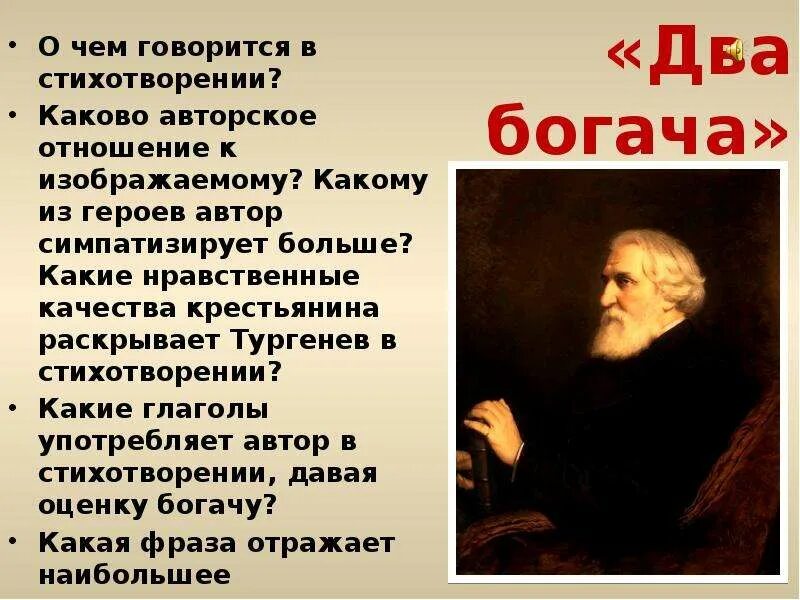 «Два богача»

• О чем говорится в стихотворении?
• Каково авторское отношение к изображаемому? Какому из героев автор симпатизирует больше? Какие нравственные качества крестьянина раскрывает Тургенев в стихотворении?
• Какие глаголы употребляет автор в стихотворении, давая оценку богачу?
• Какая фраза отражает наибольшее